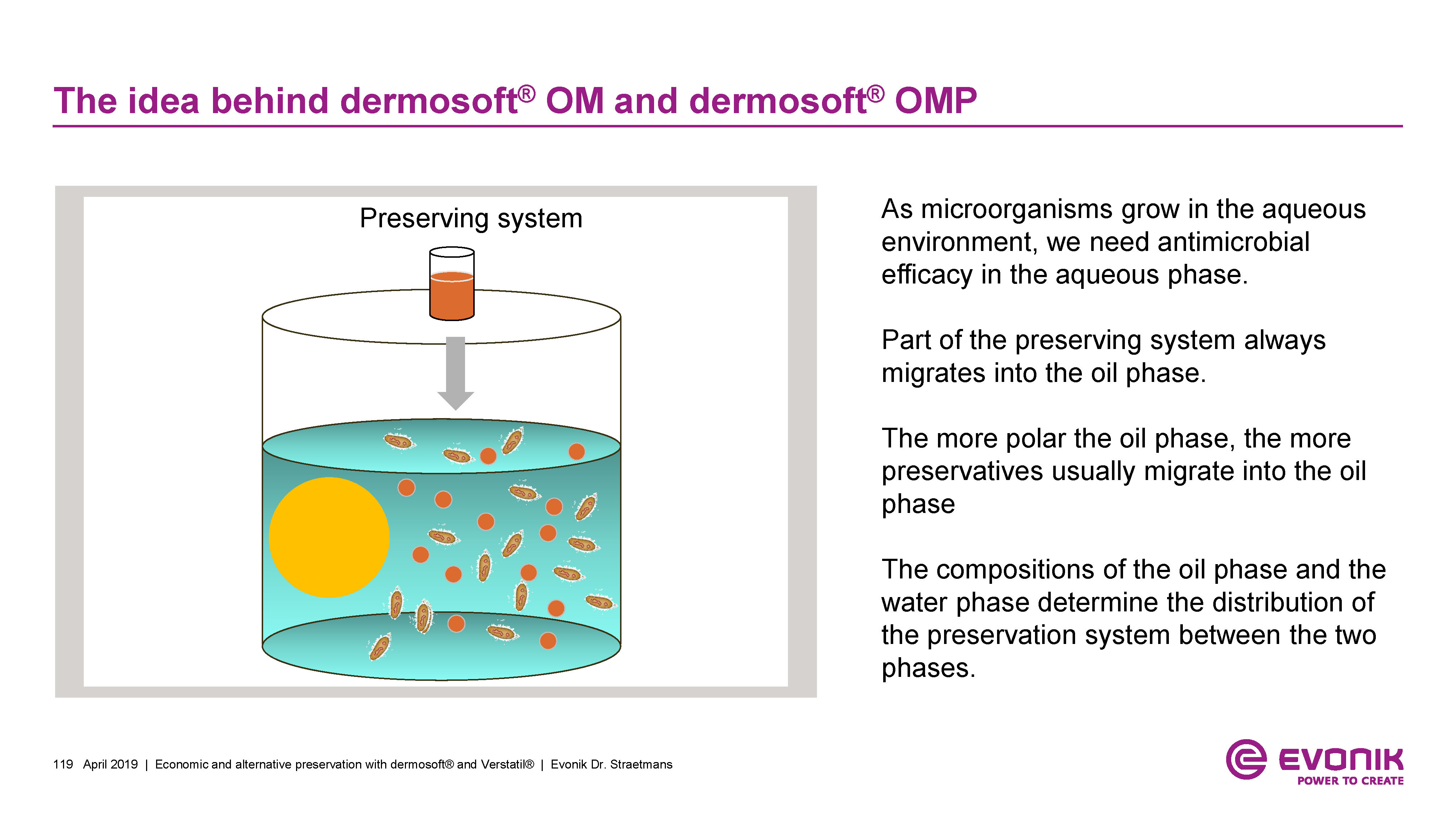 The idea behind dermosoft® OM and dermosoft® OMP

Preserving system

As microorganisms grow in the aqueous environment, we need antimicrobial efficacy in the aqueous phase.

Part of the preserving system always migrates into the oil phase.

The more polar the oil phase, the more preservatives usually migrate into the oil phase

The compositions of the oil phase and the water phase determine the distribution of the preservation system between the two phases.

119 April 2019 | Economic and alternative preservation with dermosoft® and Verstatil® | Evonik Dr. Straetmans

EVONIK
POWER TO CREATE